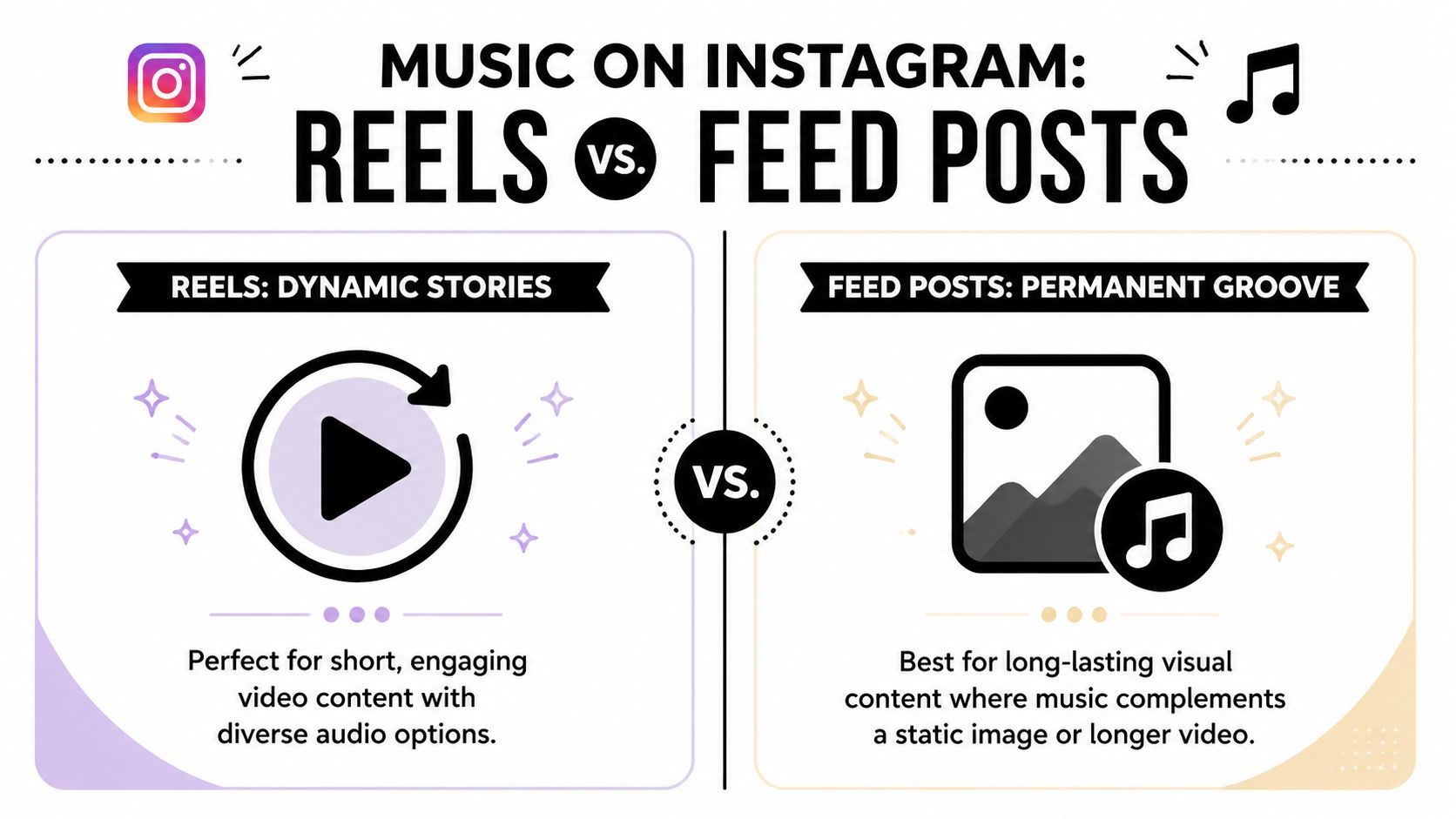 MUSIC ON INSTAGRAM:
REELS VS. FEED POSTS

REELS: DYNAMIC STORIES

Perfect for short, engaging video content with diverse audio options.

VS.

FEED POSTS: PERMANENT GROOVE

Best for long-lasting visual content where music complements a static image or longer video.